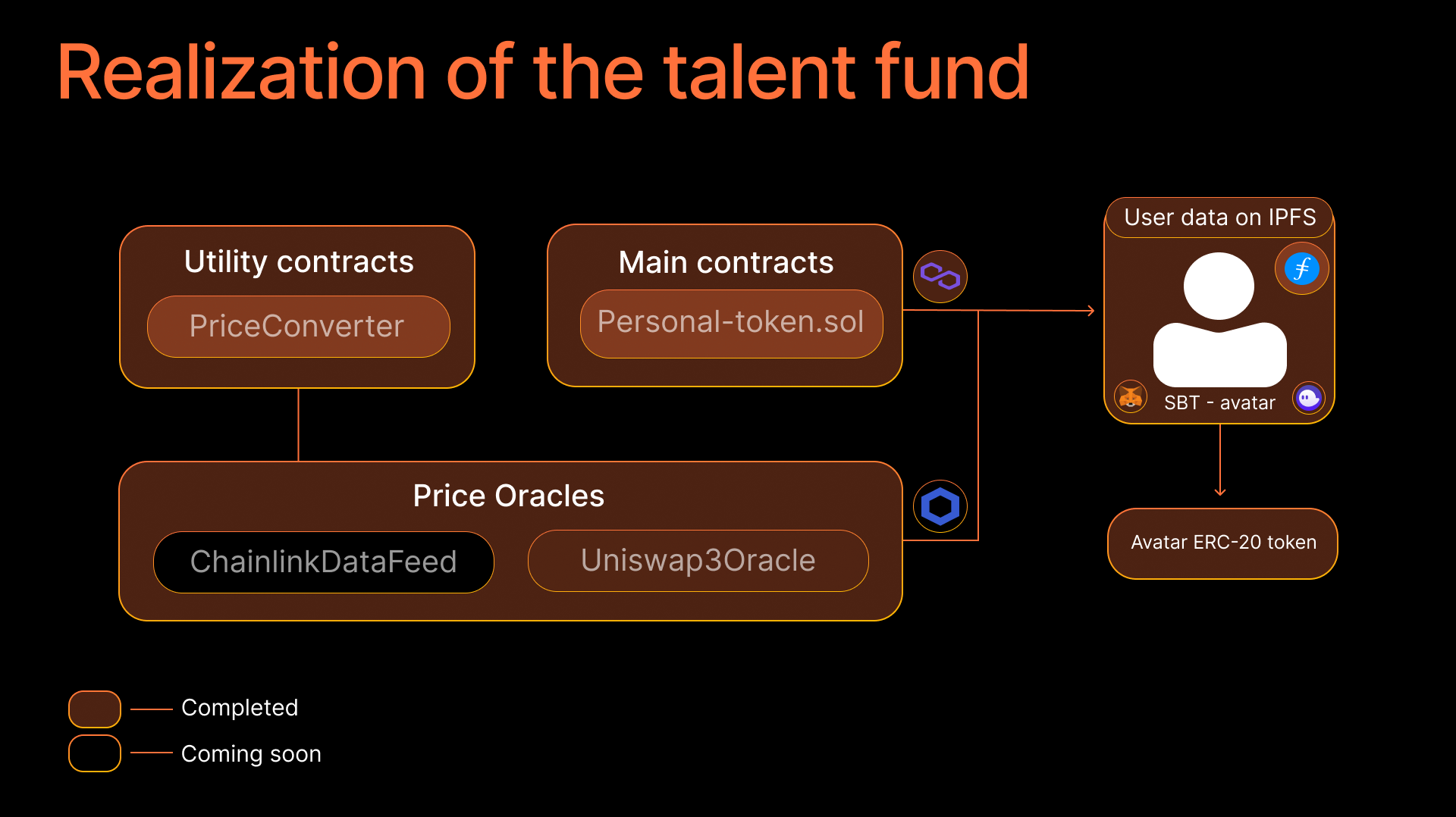 Realization of the talent fund

Utility contracts

PriceConverter

Main contracts

Personal-token.sol

User data on IPFS

SBT - avatar

Price Oracles

ChainlinkDataFeed

Uniswap3Oracle

Avatar ERC-20 token

Completed

Coming soon